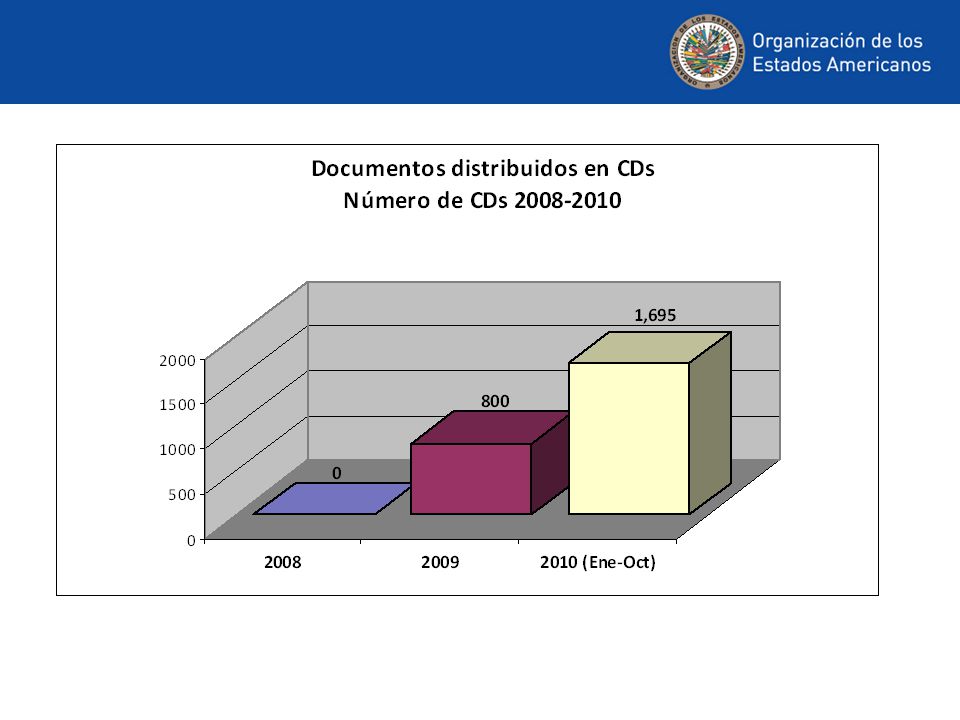 Organización de los Estados Americanos

Documentos distribuidos en CDs
Número de CDs 2008-2010

2000
1500
1000
500
0

0
800
1,695

2008
2009
2010 (Ene-Oct)